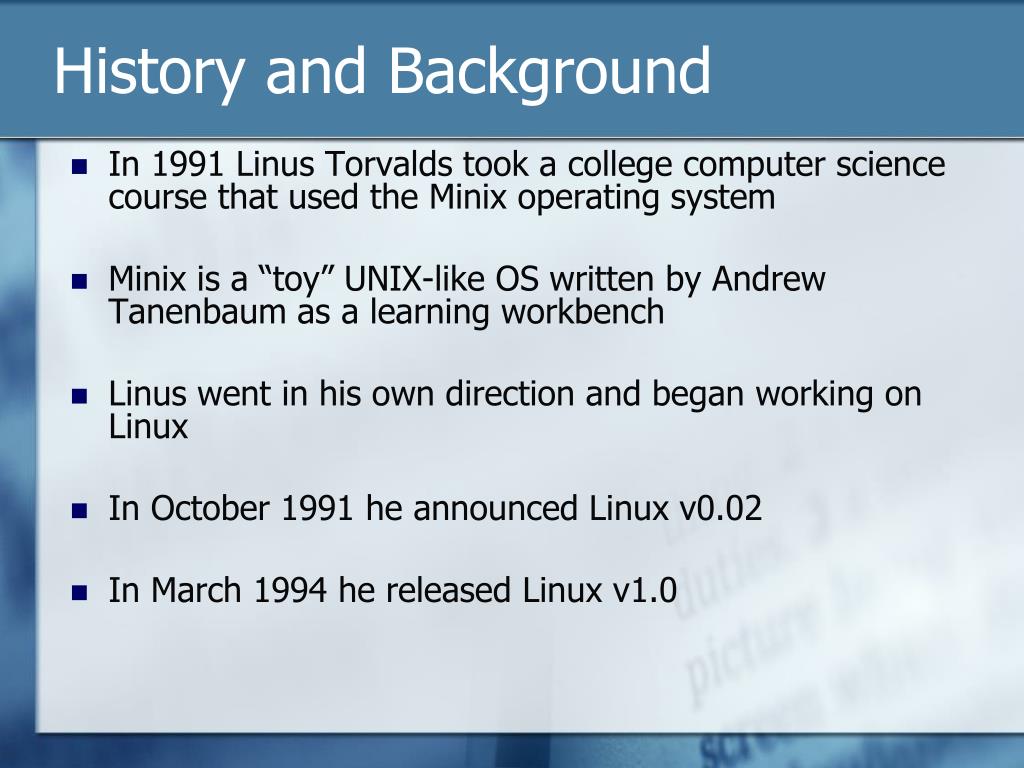 History and Background

- In 1991 Linus Torvalds took a college computer science course that used the Minix operating system

- Minix is a “toy” UNIX-like OS written by Andrew Tanenbaum as a learning workbench

- Linus went in his own direction and began working on Linux

- In October 1991 he announced Linux v0.02

- In March 1994 he released Linux v1.0